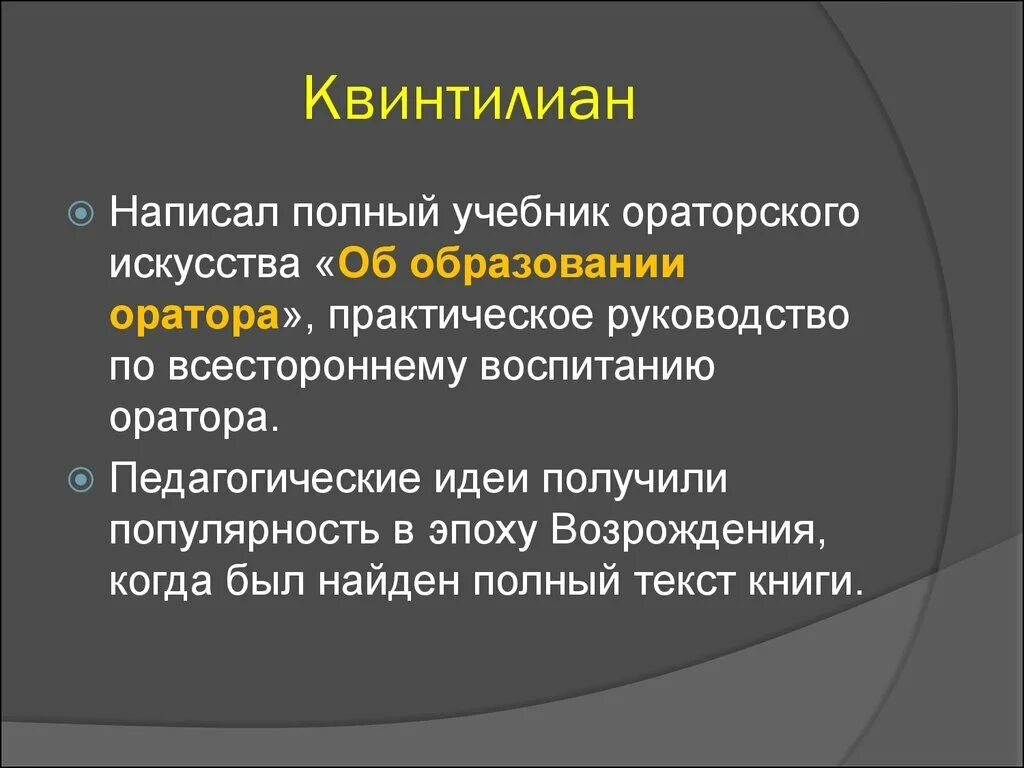 Квинтилиан

Написал полный учебник ораторского искусства «Об образовании оратора», практическое руководство по всестороннему воспитанию оратора.

Педагогические идеи получили популярность в эпоху Возрождения, когда был найден полный текст книги.